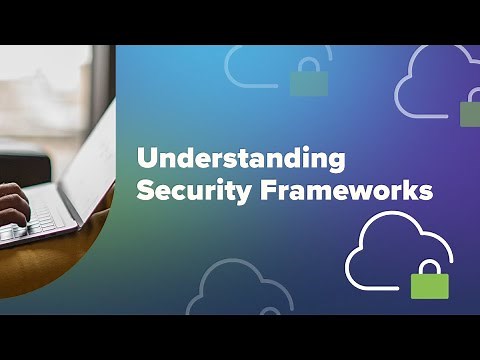 Understanding
Security Frameworks